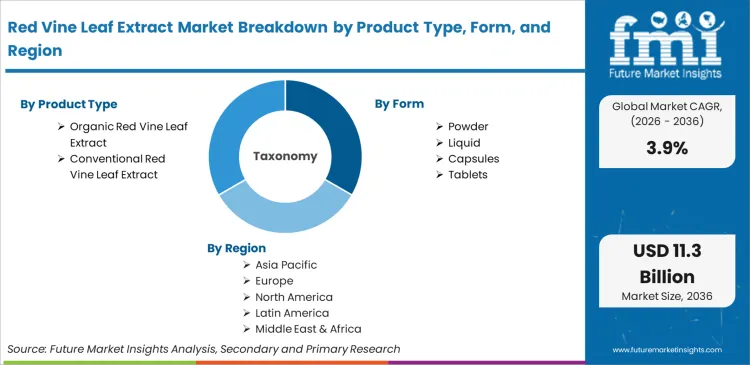 Red Vine Leaf Extract Market Breakdown by Product Type, Form, and Region

By Product Type
➢ Organic Red Vine Leaf Extract
➢ Conventional Red Vine Leaf Extract

Taxonomy

By Form
➢ Powder
➢ Liquid
➢ Capsules
➢ Tablets

By Region
➢ Asia Pacific
➢ Europe
➢ North America
➢ Latin America
➢ Middle East & Africa

Source: Future Market Insights Analysis, Secondary and Primary Research

fmi
Future Market Insights

Global Market CAGR, (2026 - 2036)
3.9%

USD 11.3 Billion
Market Size, 2036

www.futuremarketinsights.com